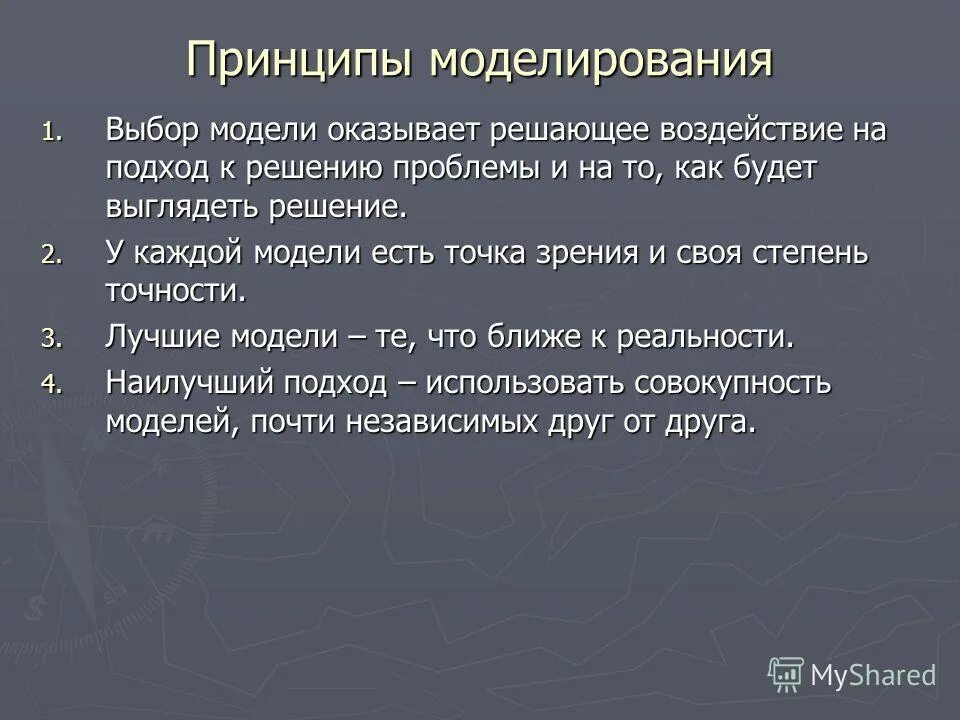 Принципы моделирования

1. Выбор модели оказывает решающее воздействие на подход к решению проблемы и на то, как будет выглядеть решение.

2. У каждой модели есть точка зрения и своя степень точности.

3. Лучшие модели – те, что ближе к реальности.

4. Наилучший подход – использовать совокупность моделей, почти независимых друг от друга.

MyShared